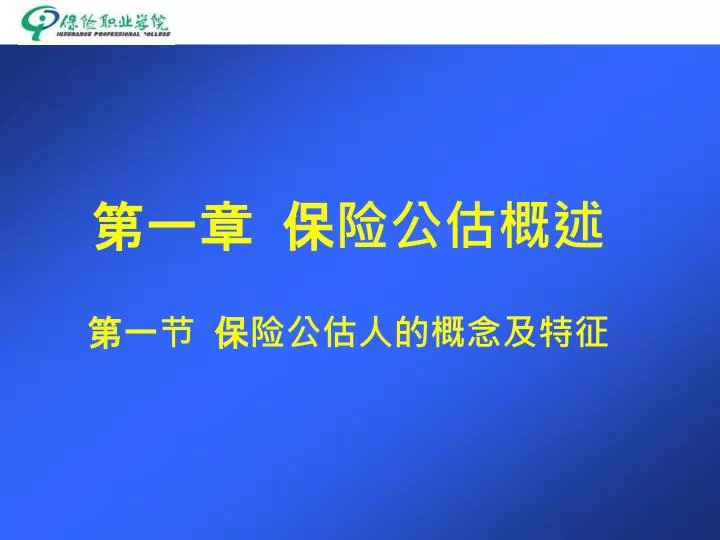 保险职业学院
INSURANCE PROFESSIONAL COLLEGE

第一章 保险公估概述

第一节 保险公估人的概念及特征